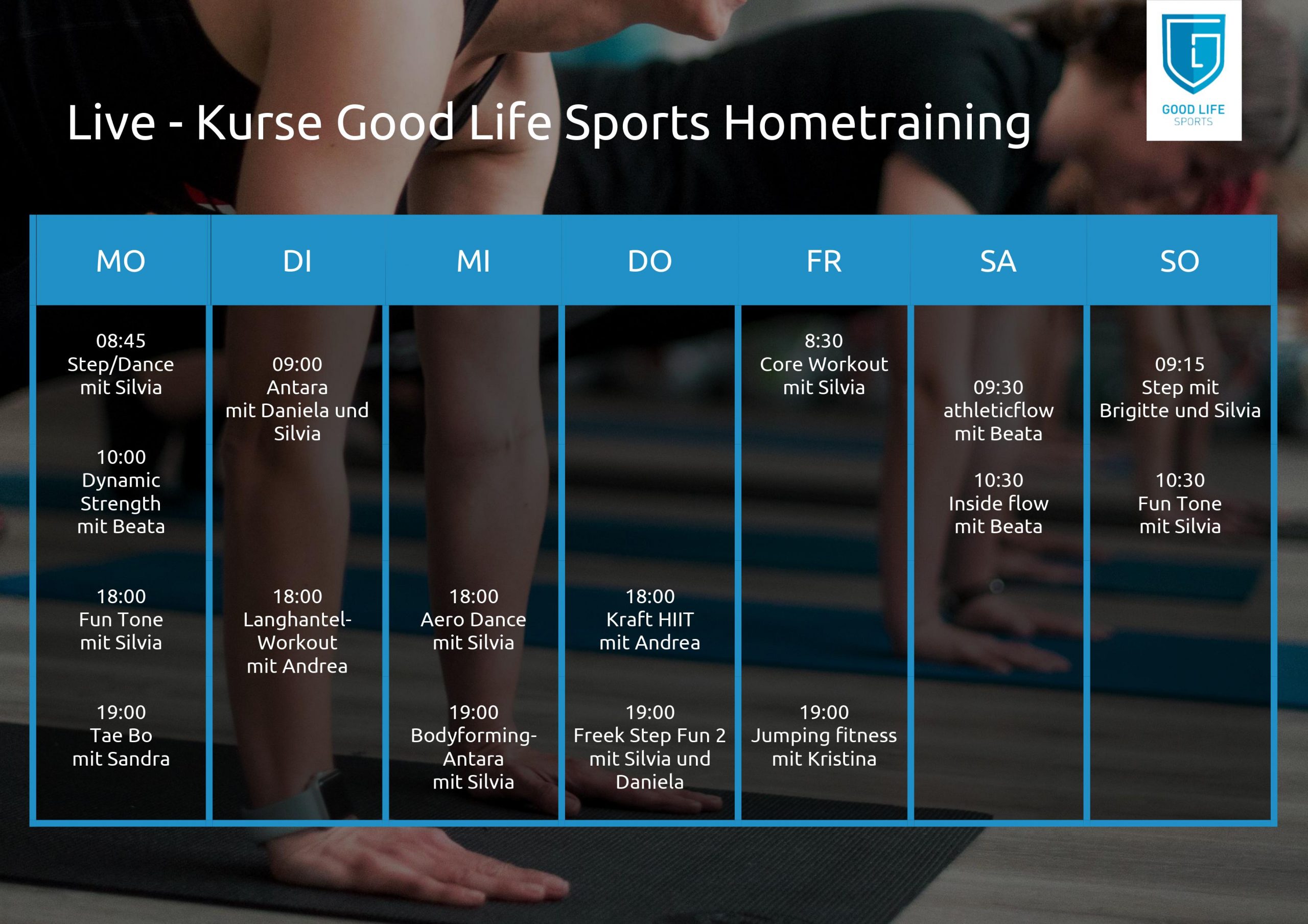 GOOD LIFE
SPORTS

Live - Kurse Good Life Sports Hometraining

| MO | DI | MI | DO | FR | SA | SO |
|---|---|---|---|---|---|---|
| 08:45 Step/Dance mit Silvia | 09:00 Antara mit Daniela und Silvia | | | 8:30 Core Workout mit Silvia | 09:30 athleticflow mit Beata | 09:15 Step mit Brigitte und Silvia |
| 10:00 Dynamic Strength mit Beata | | | | | 10:30 Inside flow mit Beata | 10:30 Fun Tone mit Silvia |
| 18:00 Fun Tone mit Silvia | 18:00 Langhantel-Workout mit Andrea | 18:00 Aero Dance mit Silvia | 18:00 Kraft HIIT mit Andrea | | | |
| 19:00 Tae Bo mit Sandra | | 19:00 Bodyforming-Antara mit Silvia | 19:00 Freek Step Fun 2 mit Silvia und Daniela | 19:00 Jumping fitness mit Kristina | | |